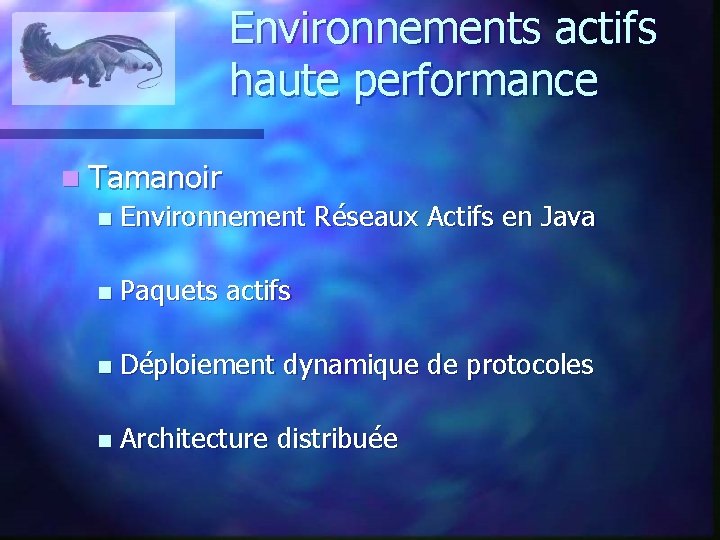 Environnements actifs haute performance

Tamanoir

Environnement Réseaux Actifs en Java

Paquets actifs

Déploiement dynamique de protocoles

Architecture distribuée